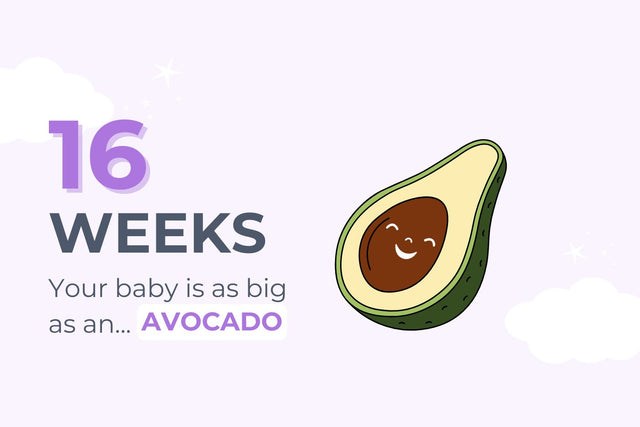 16
WEEKS
Your baby is as big as an... AVOCADO